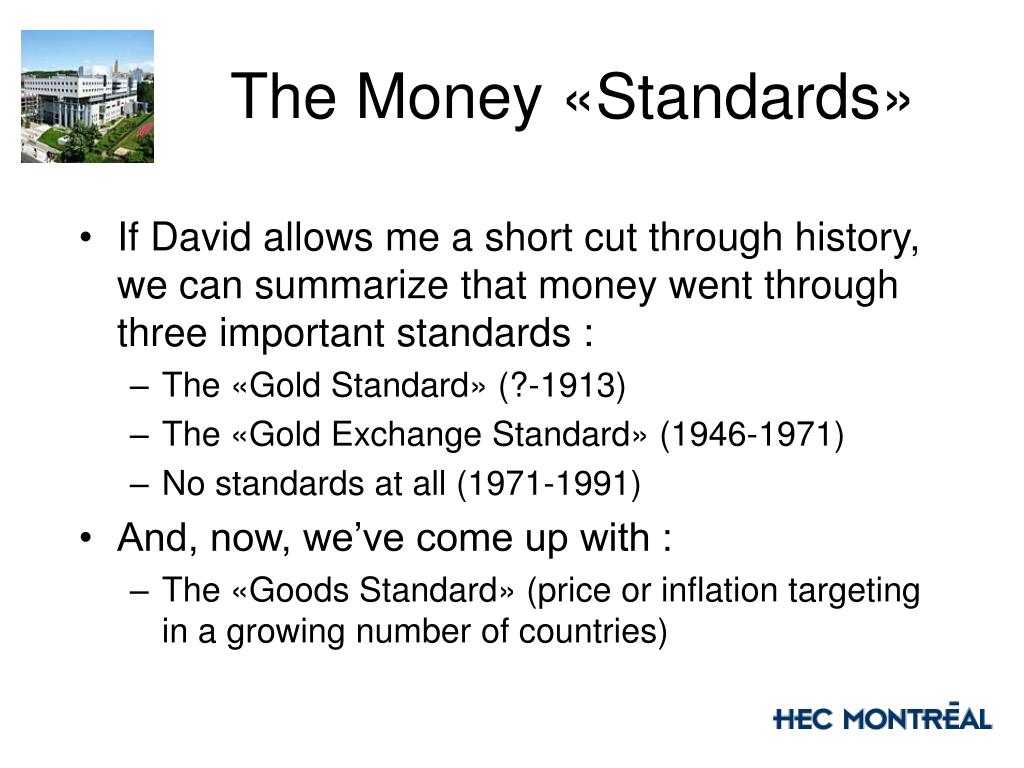 The Money «Standards»

• If David allows me a short cut through history, we can summarize that money went through three important standards :
– The «Gold Standard» (?-1913)
– The «Gold Exchange Standard» (1946-1971)
– No standards at all (1971-1991)

• And, now, we've come up with :
– The «Goods Standard» (price or inflation targeting in a growing number of countries)

HEC MONTRĒAL